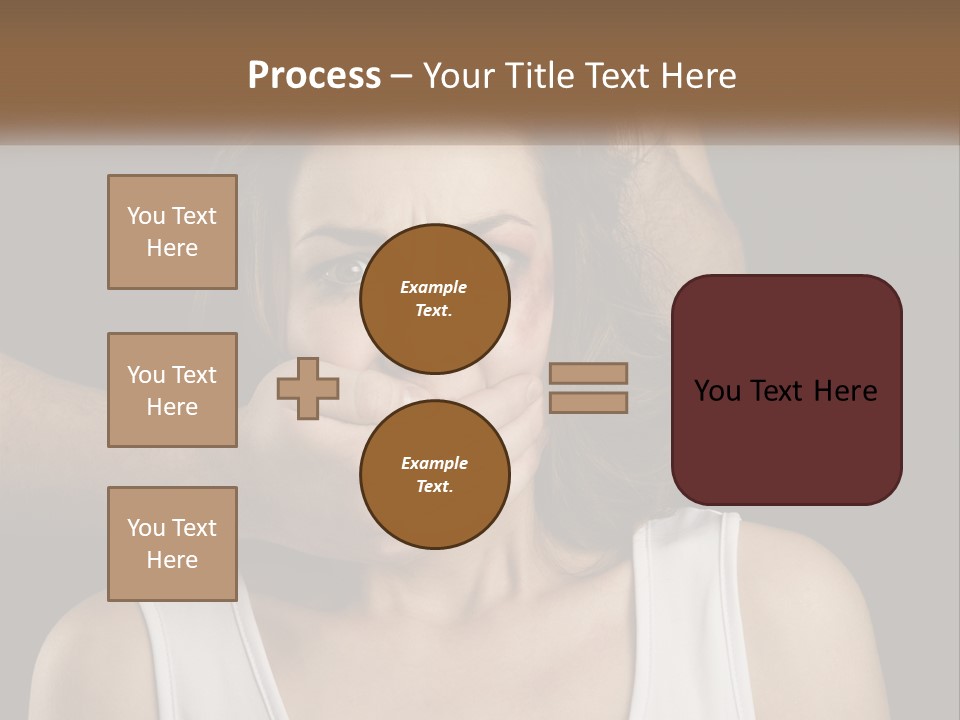 Process – Your Title Text Here

You Text Here

You Text Here

You Text Here

Example Text.

Example Text.

You Text Here